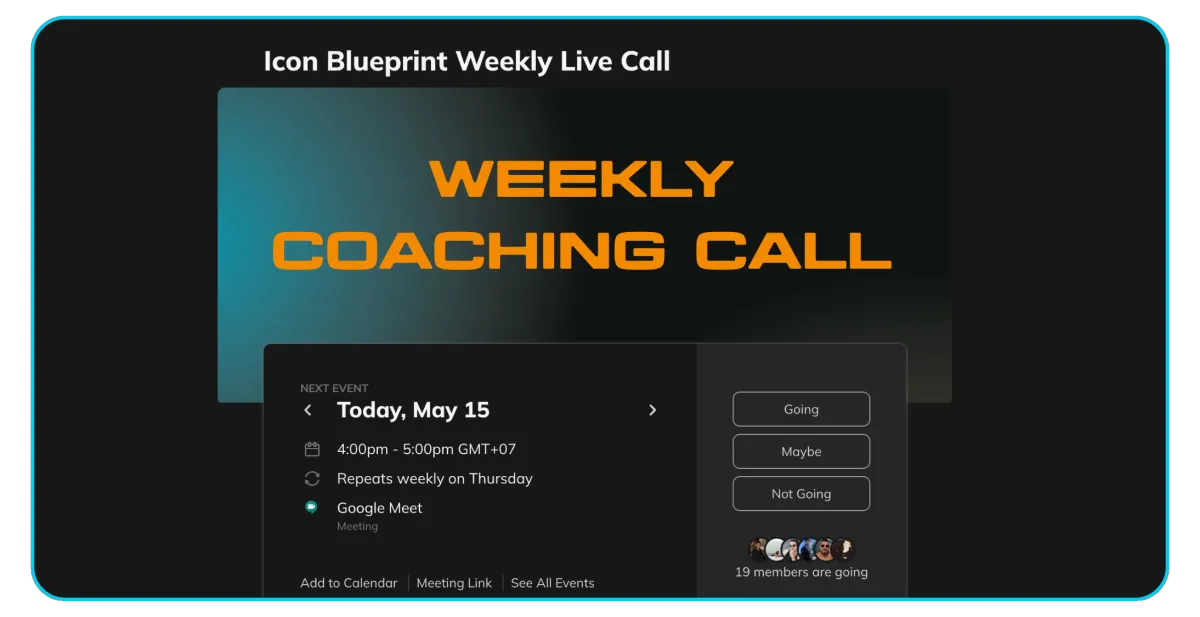 Icon Blueprint Weekly Live Call

WEEKLY
COACHING CALL

NEXT EVENT
Today, May 15

4:00pm - 5:00pm GMT+07

Repeats weekly on Thursday

Google Meet
Meeting

Add to Calendar | Meeting Link | See All Events

Going

Maybe

Not Going

19 members are going